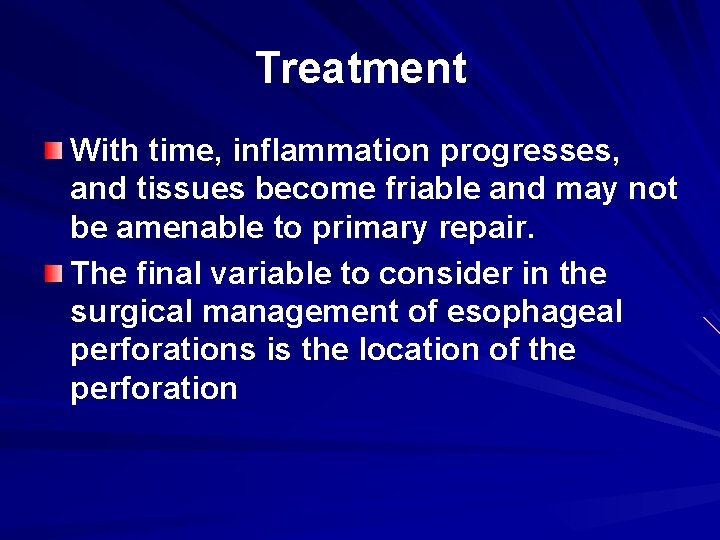 Treatment

With time, inflammation progresses, and tissues become friable and may not be amenable to primary repair.

The final variable to consider in the surgical management of esophageal perforations is the location of the perforation